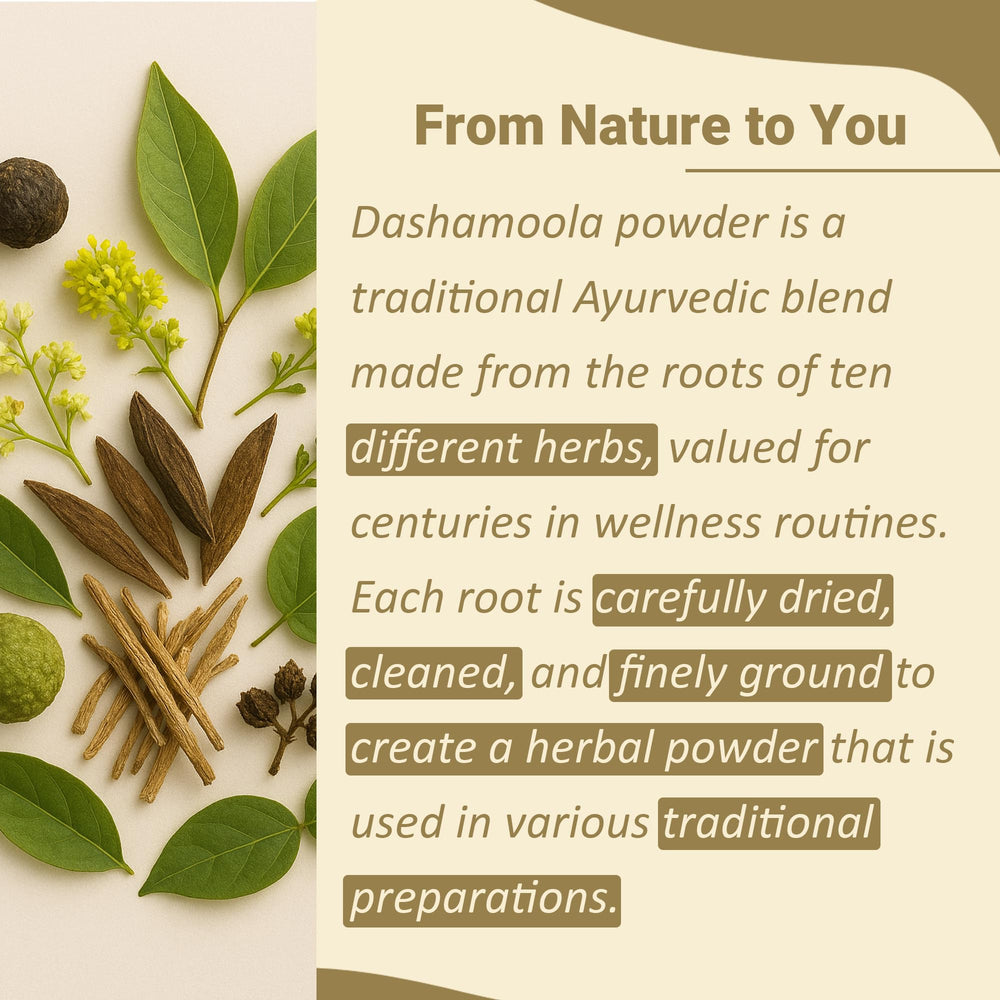 From Nature to You

Dashamoola powder is a traditional Ayurvedic blend made from the roots of ten different herbs, valued for centuries in wellness routines. Each root is carefully dried, cleaned, and finely ground to create a herbal powder that is used in various traditional preparations.